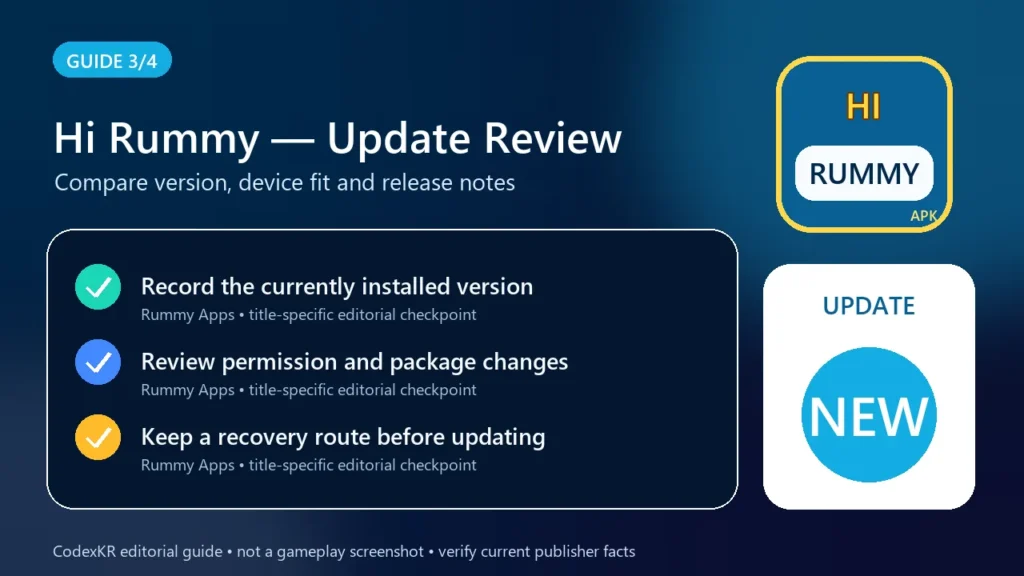 GUIDE 3/4

Hi Rummy — Update Review

Compare version, device fit and release notes

Record the currently installed version
Rummy Apps • title-specific editorial checkpoint

Review permission and package changes
Rummy Apps • title-specific editorial checkpoint

Keep a recovery route before updating
Rummy Apps • title-specific editorial checkpoint

HI
RUMMY
APK

UPDATE
NEW

CodexKR editorial guide • not a gameplay screenshot • verify current publisher facts